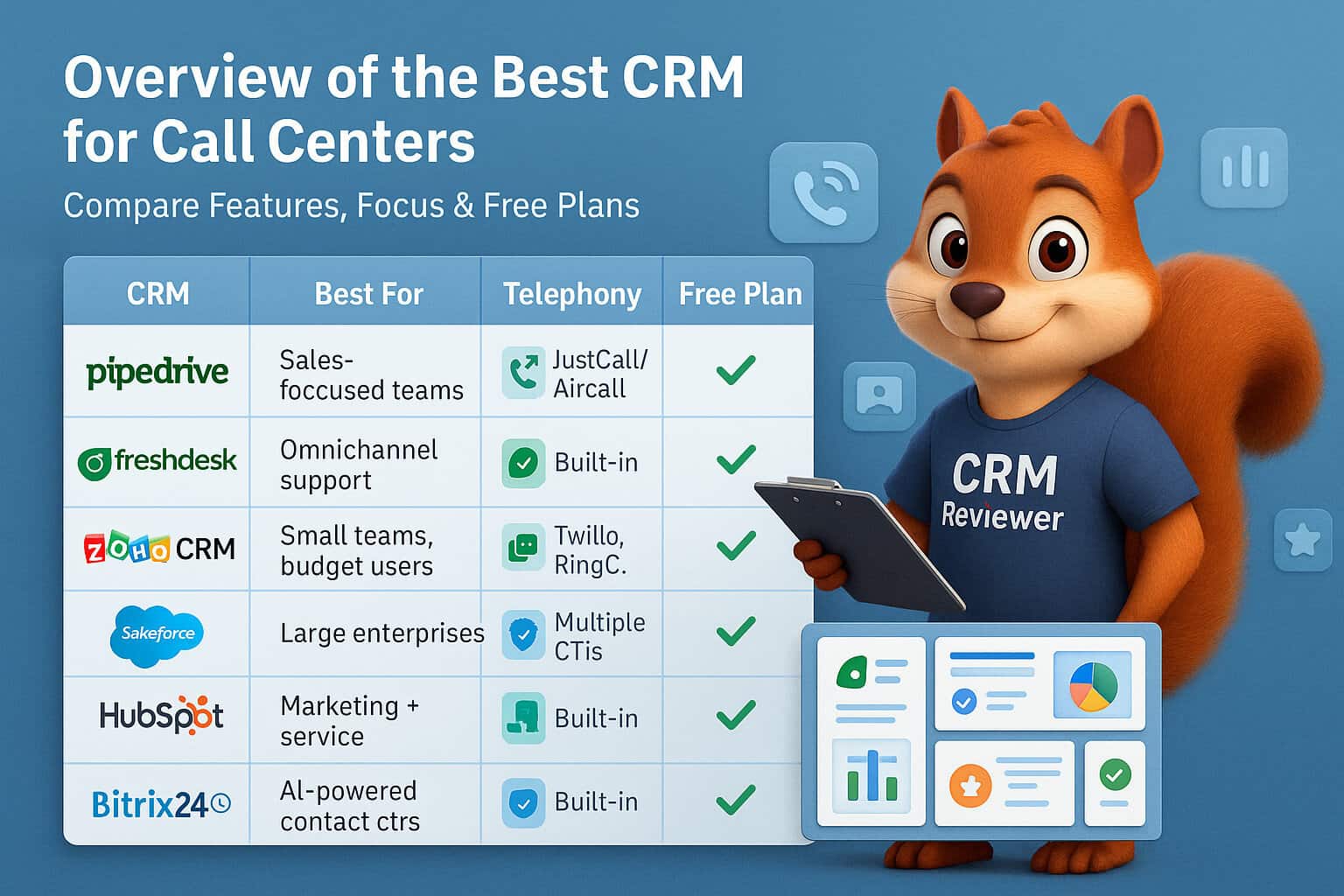 Overview of the Best CRM for Call Centers

Compare Features, Focus & Free Plans

| CRM | Best For | Telephony | Free Plan |
|---|---|---|---|
| pipedrive | Sales-foccused teams | JustCall/ Aircall | ✓ |
| freshdesk | Omnichannel support | Built-in | ✓ |
| ZOHO CRM | Small teams, budget users | Twillo, RingC. | ✓ |
| Sakeforce | Large enterprises | Multiple CTis | ✓ |
| HubSpot | Marketing + service | Built-in | ✓ |
| Bitrix24 | Al-powered contact ctrs | Built-in | ✓ |

CRM Reviewer